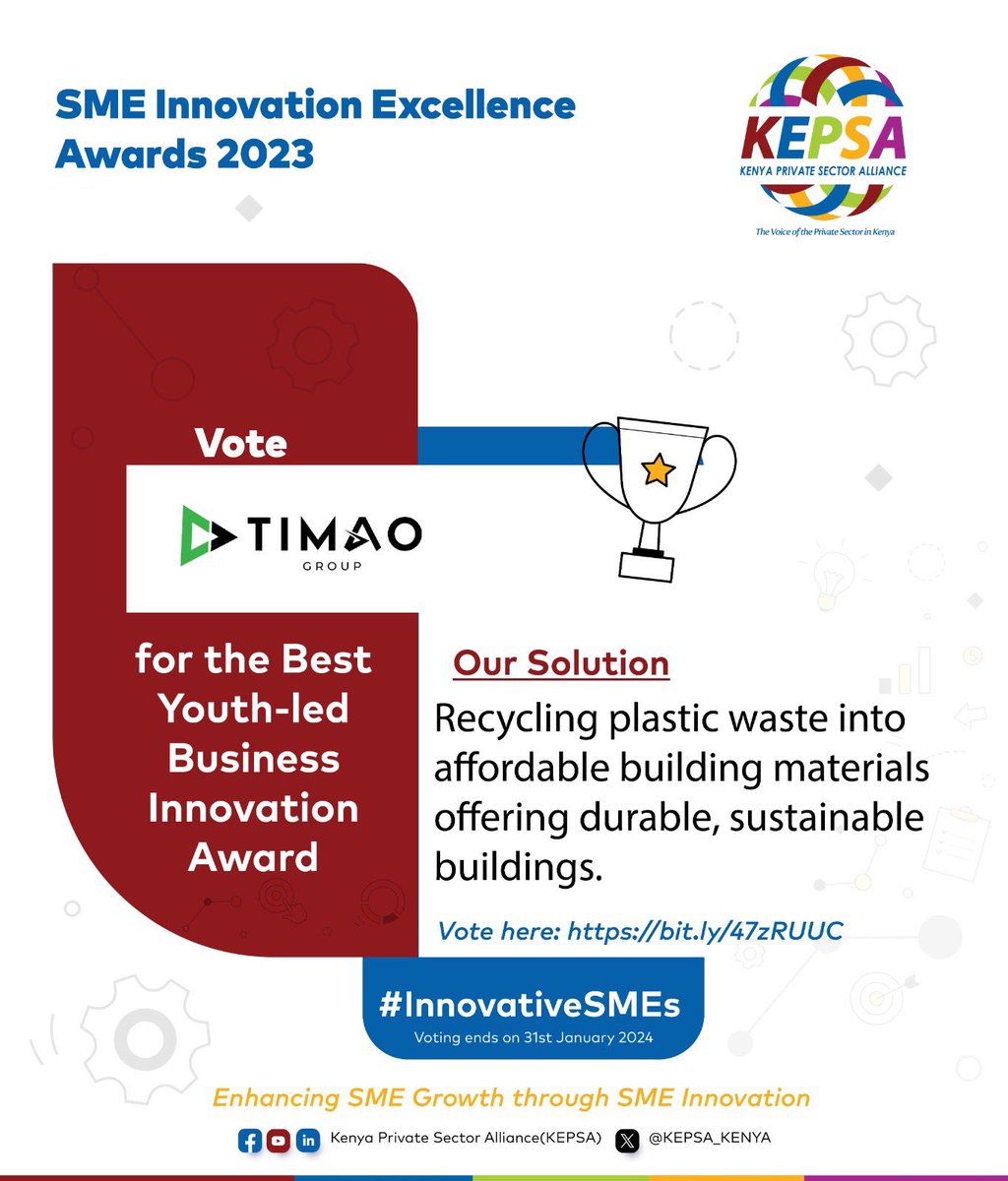 SME Innovation Excellence Awards 2023

KEPSA
KENYA PRIVATE SECTOR ALLIANCE
The Voice of the Private Sector in Kenya

Vote

TIMAO
GROUP

for the Best Youth-led Business Innovation Award

Our Solution

Recycling plastic waste into affordable building materials offering durable, sustainable buildings.

Vote here: https://bit.ly/47zRUUC

#InnovativeSMEs
Voting ends on 31st January 2024

Enhancing SME Growth through SME Innovation

Kenya Private Sector Alliance(KEPSA) @KEPSA_KENYA